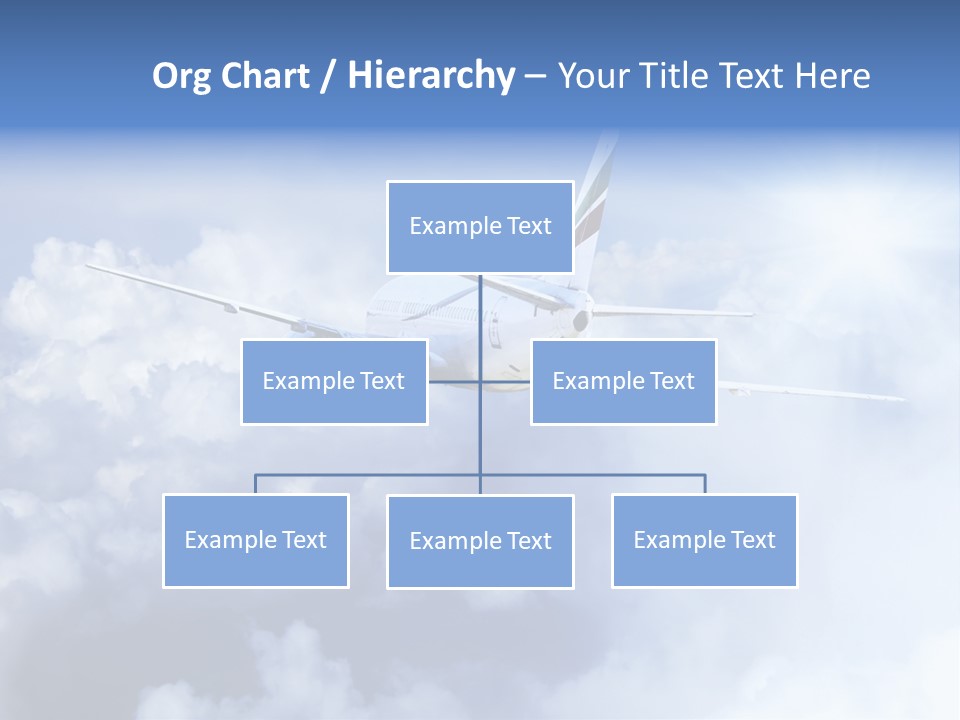 Org Chart / Hierarchy – Your Title Text Here

Example Text

Example Text

Example Text

Example Text

Example Text

Example Text